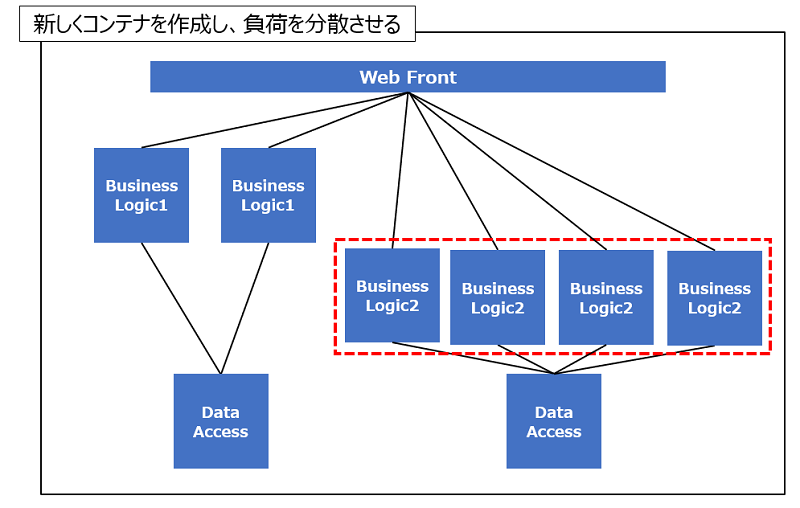 新しくコンテナを作成し、負荷を分散させる

Web Front

Business Logic1

Business Logic1

Business Logic2

Business Logic2

Business Logic2

Business Logic2

Data Access

Data Access